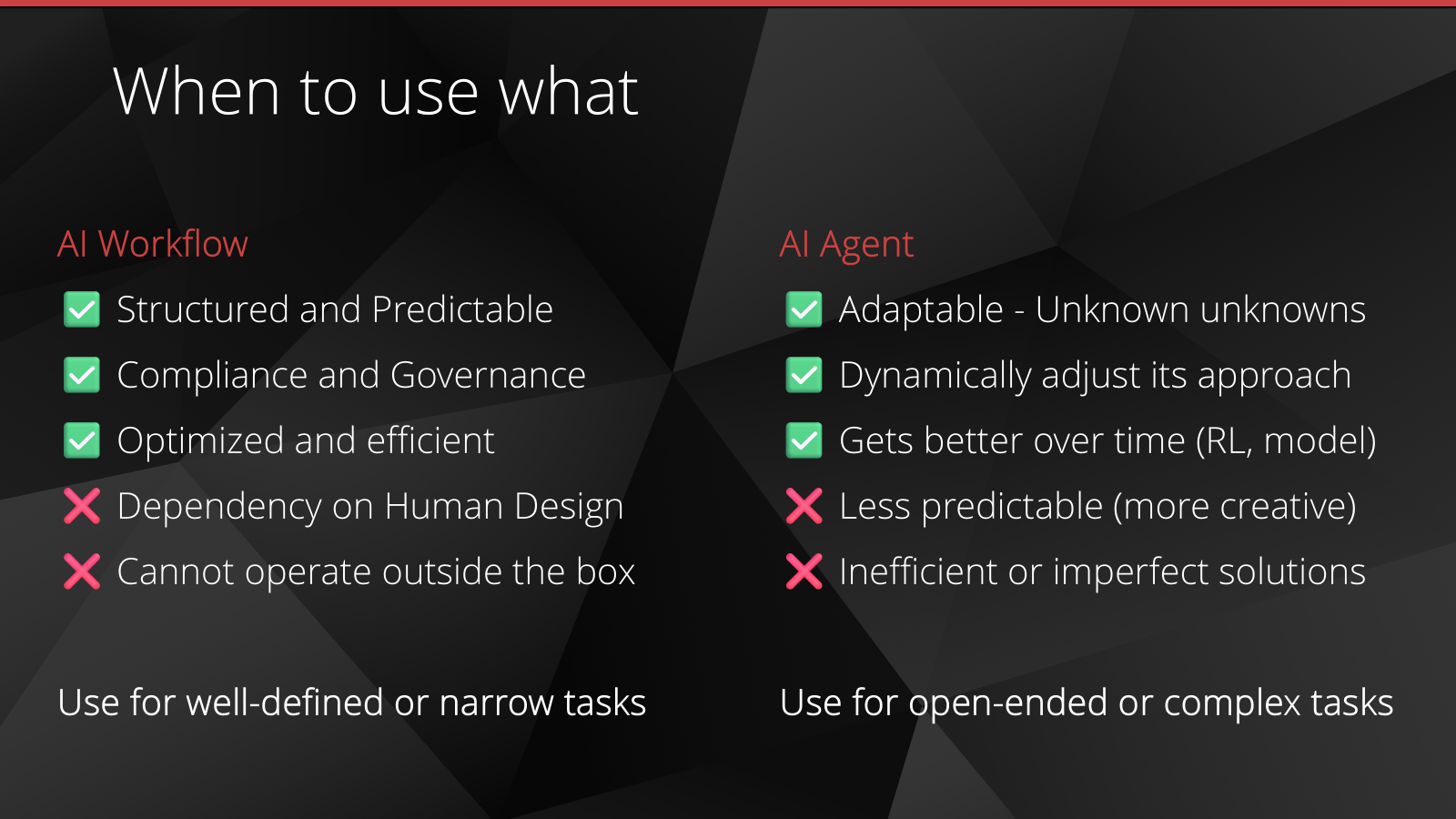 When to use what

AI Workflow

✅ Structured and Predictable

✅ Compliance and Governance

✅ Optimized and efficient

❌ Dependency on Human Design

❌ Cannot operate outside the box

Use for well-defined or narrow tasks

AI Agent

✅ Adaptable - Unknown unknowns

✅ Dynamically adjust its approach

✅ Gets better over time (RL, model)

❌ Less predictable (more creative)

❌ Inefficient or imperfect solutions

Use for open-ended or complex tasks